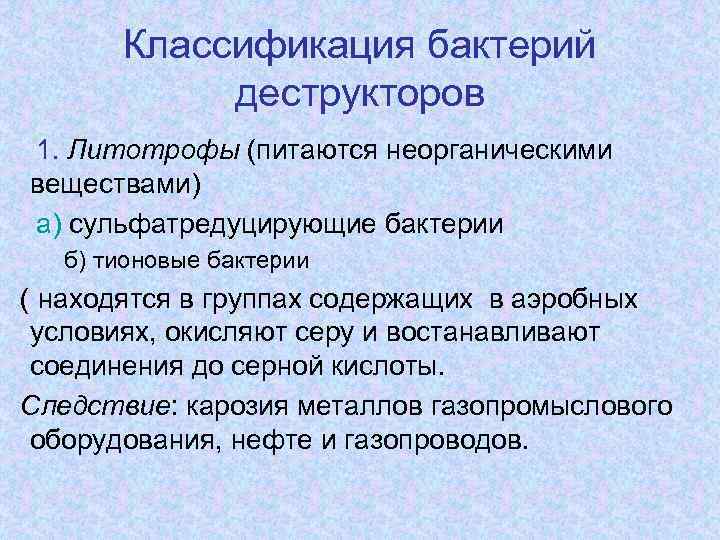 Классификация бактерий деструкторов

1. Литотрофы (питаются неорганическими веществами)

а) сульфатредуцирующие бактерии

б) тионовые бактерии

( находятся в группах содержащих  в аэробных условиях, окисляют серу и востанавливают соединения до серной кислоты.

Следствие: карозия металлов газопромыслового оборудования, нефте и газопроводов.